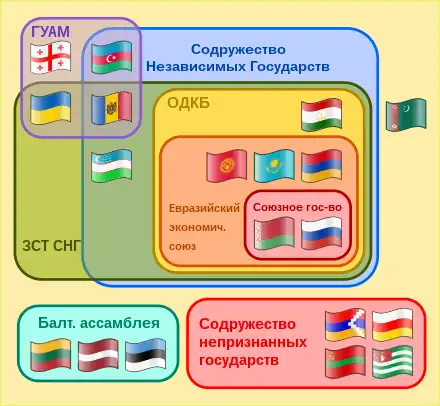 ГУАМ

Содружество Независимых Государств

ОДКБ

Евразийский экономич. союз

Союзное гос-во

ЗСТ СНГ

Балт. ассамблея

Содружество непризнанных государств